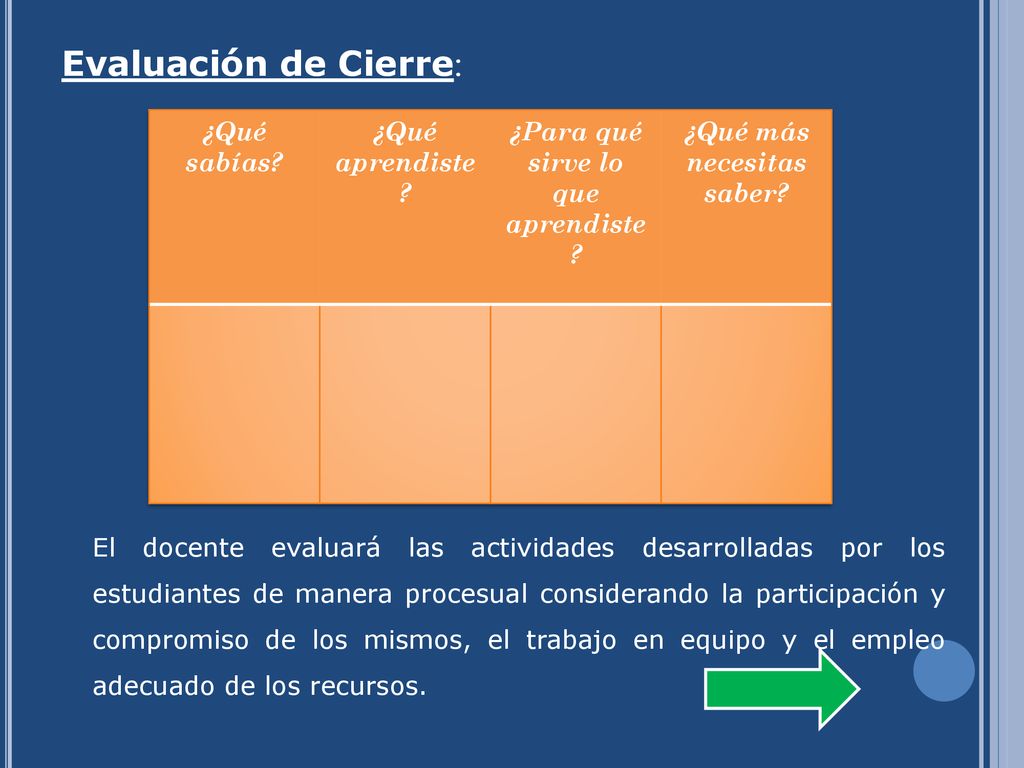 Evaluación de Cierre:

| ¿Qué sabías? | ¿Qué aprendiste ? | ¿Para qué sirve lo que aprendiste ? | ¿Qué más necesitas saber? |
|---|---|---|---|
| | | | |

El docente evaluará las actividades desarrolladas por los estudiantes de manera procesual considerando la participación y compromiso de los mismos, el trabajo en equipo y el empleo adecuado de los recursos.